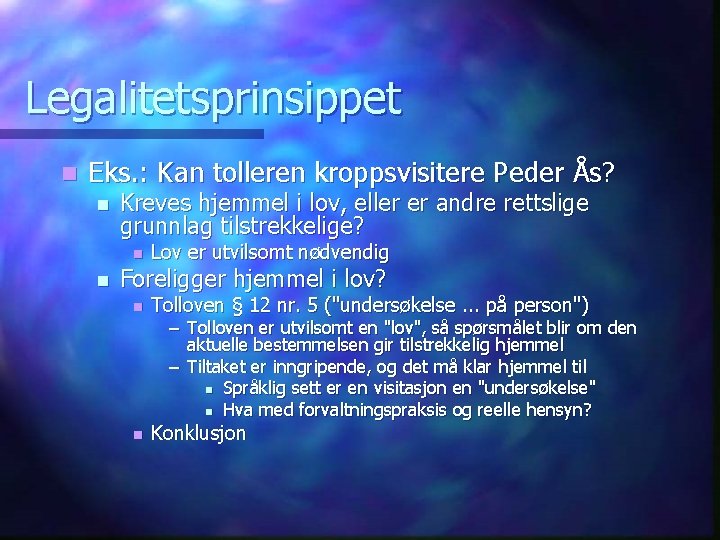 Legalitetsprinsippet

Eks.: Kan tolleren kroppsvisitere Peder Ås?

Kreves hjemmel i lov, eller er andre rettslige grunnlag tilstrekkelige?

Lov er utvilsomt nødvendig

Foreligger hjemmel i lov?

Tolloven § 12 nr. 5 ("undersøkelse ... på person")

– Tolloven er utvilsomt en "lov", så spørsmålet blir om den aktuelle bestemmelsen gir tilstrekkelig hjemmel

– Tiltaket er inngripende, og det må klar hjemmel til

Språklig sett er en visitasjon en "undersøkelse"

Hva med forvaltningspraksis og reelle hensyn?

Konklusjon